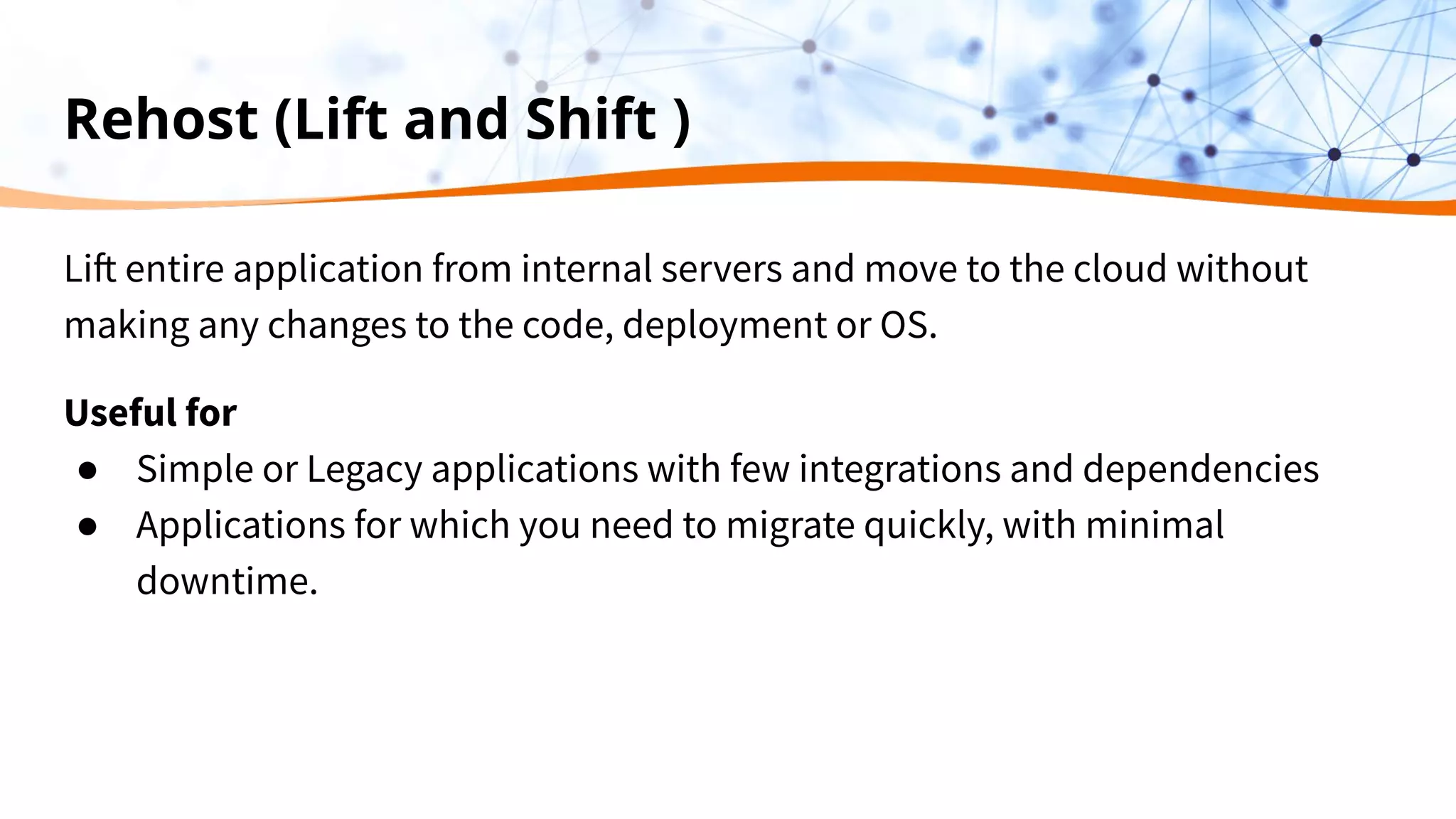 Rehost (Lift and Shift )

Lift entire application from internal servers and move to the cloud without making any changes to the code, deployment or OS.

Useful for
● Simple or Legacy applications with few integrations and dependencies
● Applications for which you need to migrate quickly, with minimal downtime.